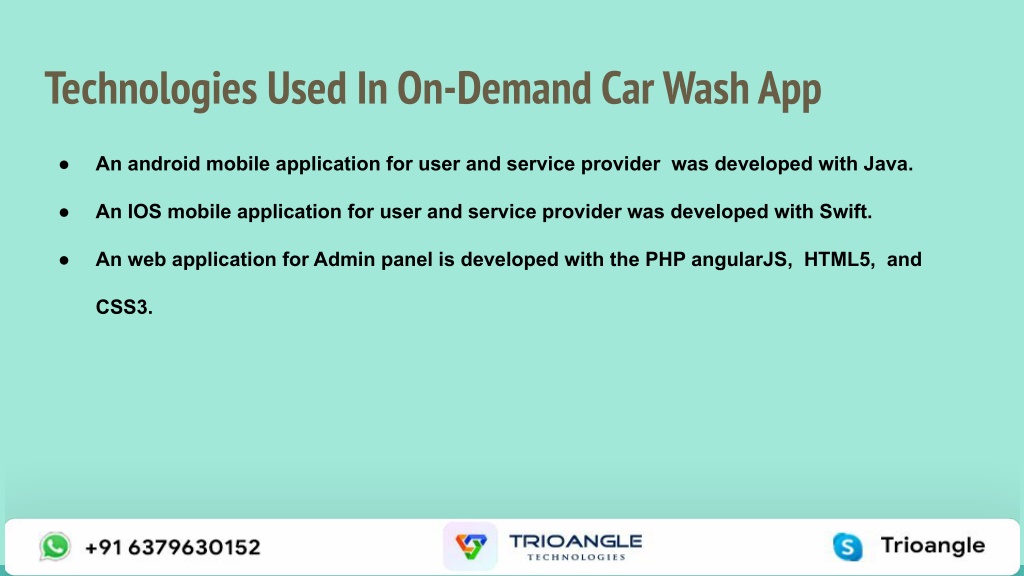 Technologies Used In On-Demand Car Wash App

● An android mobile application for user and service provider was developed with Java.

● An IOS mobile application for user and service provider was developed with Swift.

● An web application for Admin panel is developed with the PHP angularJS, HTML5, and CSS3.

+91 6379630152

TRIOANGLE
TECHNOLOGIES

Trioangle